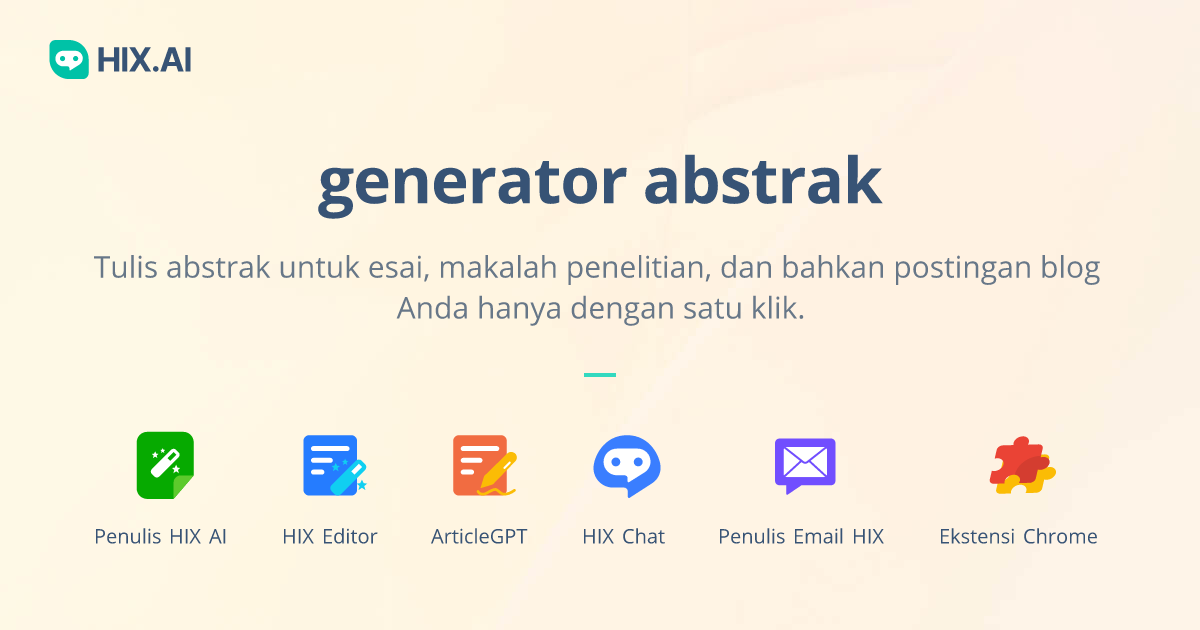 HIX.AI

generator abstrak

Tulis abstrak untuk esai, makalah penelitian, dan bahkan postingan blog Anda hanya dengan satu klik.

Penulis HIX AI

HIX Editor

ArticleGPT

HIX Chat

Penulis Email HIX

Ekstensi Chrome